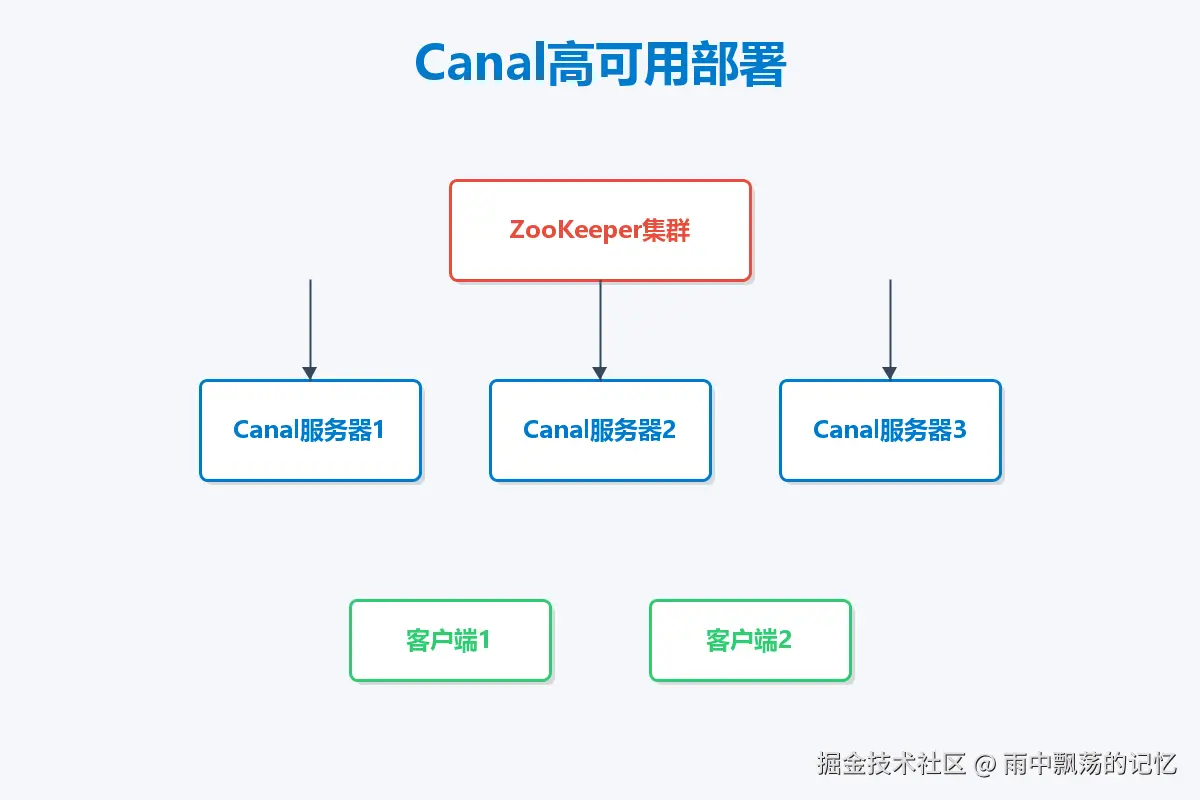 Canal高可用部署

ZooKeeper集群

Canal服务器1

Canal服务器2

Canal服务器3

客户端1

客户端2

掘金技术社区 @ 雨中飘荡的记忆